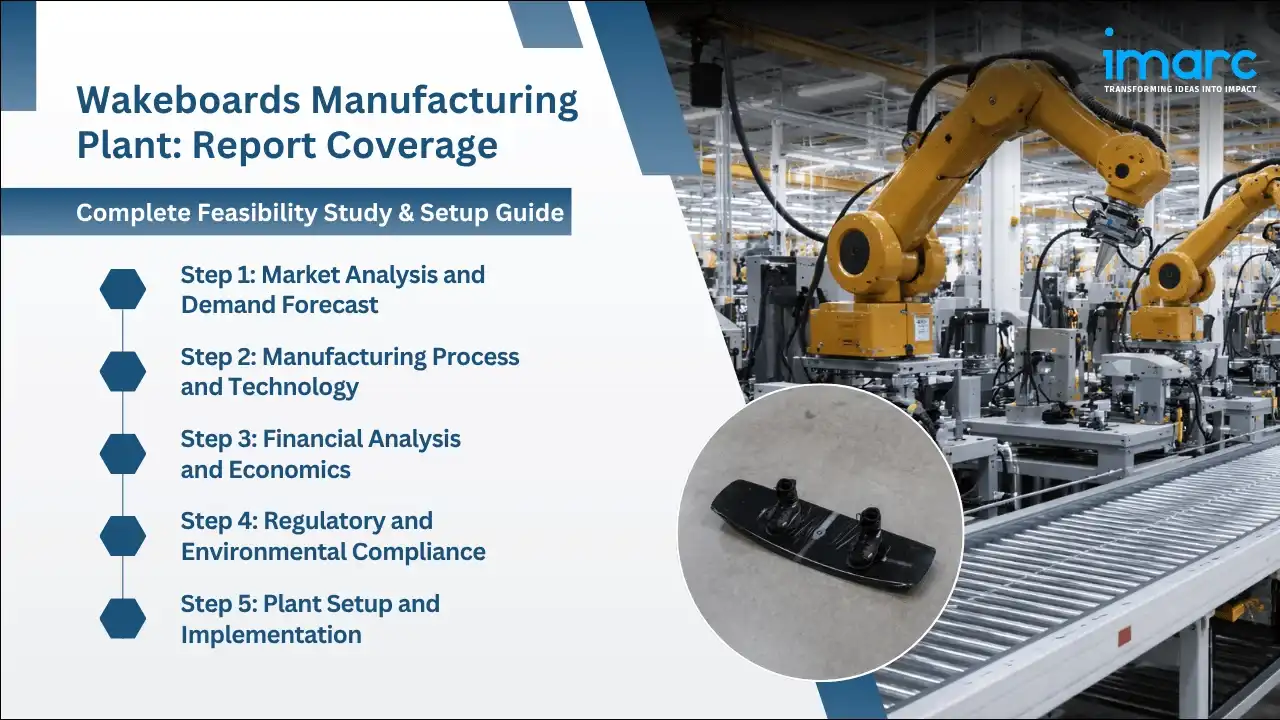 Wakeboards Manufacturing Plant: Report Coverage

Complete Feasibility Study & Setup Guide

Step 1: Market Analysis and Demand Forecast

Step 2: Manufacturing Process and Technology

Step 3: Financial Analysis and Economics

Step 4: Regulatory and Environmental Compliance

Step 5: Plant Setup and Implementation

imarc
TRANSFORMING IDEAS INTO IMPACT